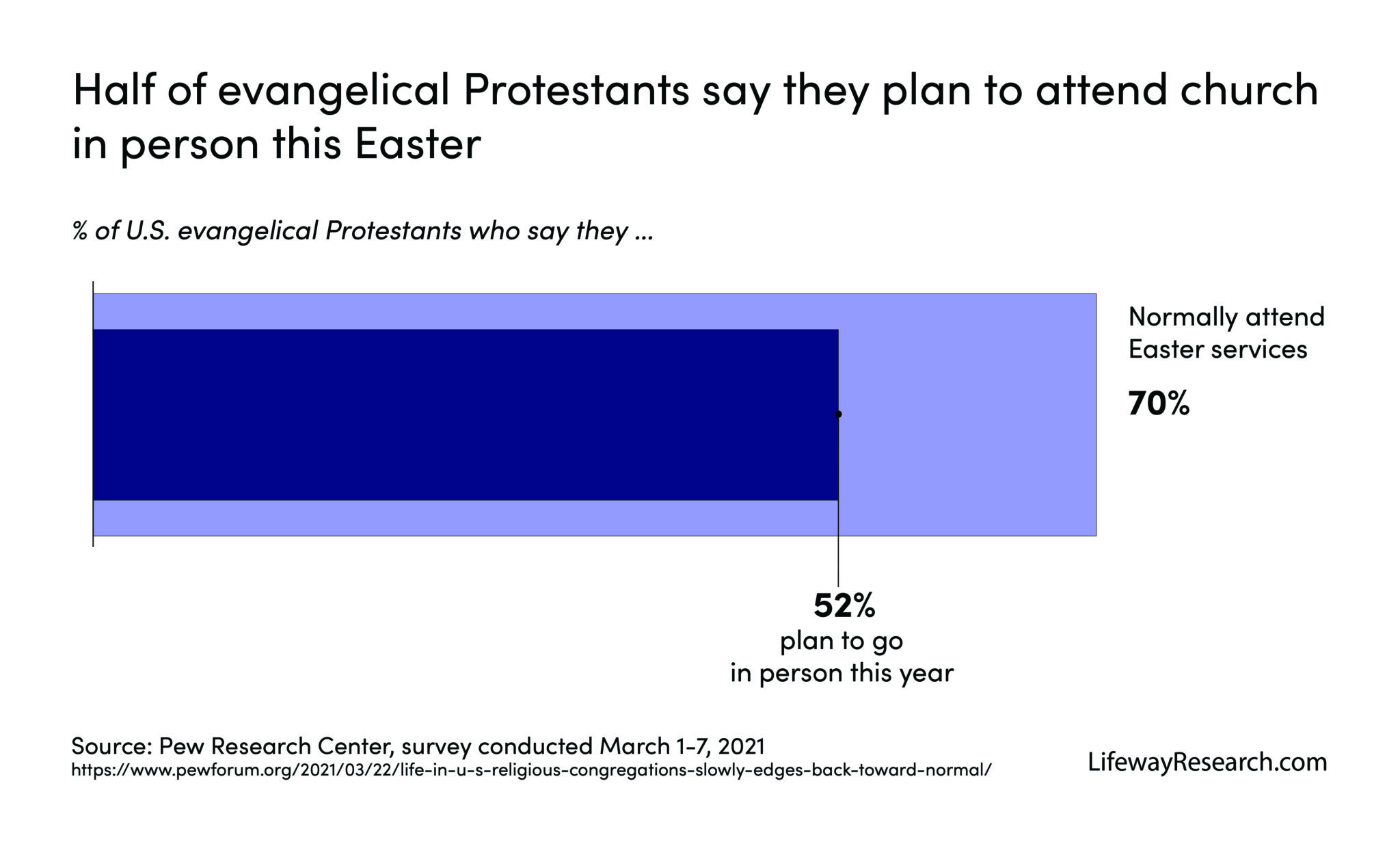 Half of evangelical Protestants say they plan to attend church in person this Easter

% of U.S. evangelical Protestants who say they ...

Normally attend Easter services

70%

52%
plan to go
in person this year

Source: Pew Research Center, survey conducted March 1-7, 2021
https://www.pewforum.org/2021/03/22/life-in-u-s-religious-congregations-slowly-edges-back-toward-normal/

LifewayResearch.com